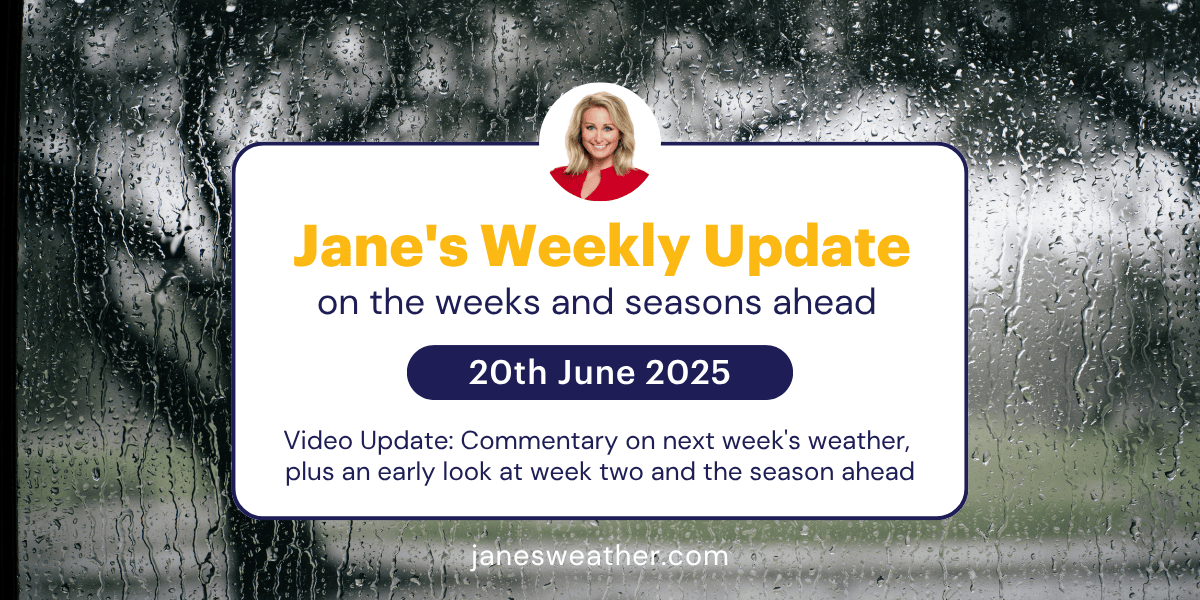 Jane's Weekly Update
on the weeks and seasons ahead

20th June 2025

Video Update: Commentary on next week's weather, plus an early look at week two and the season ahead

janesweather.com